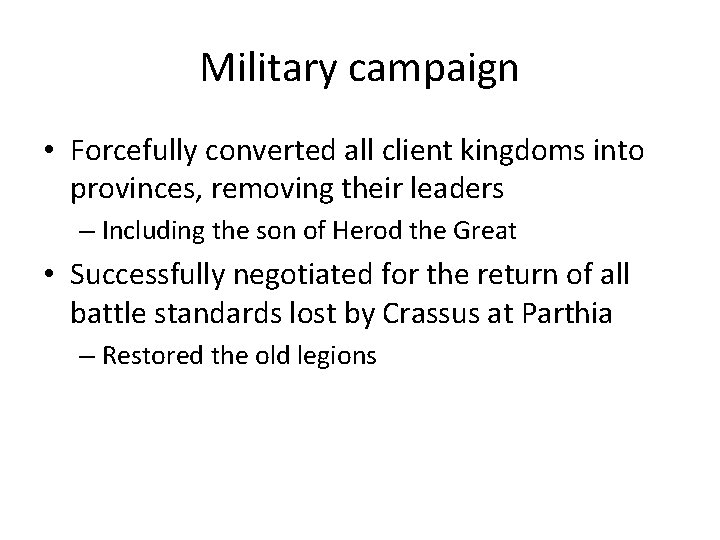 Military campaign

• Forcefully converted all client kingdoms into provinces, removing their leaders
– Including the son of Herod the Great

• Successfully negotiated for the return of all battle standards lost by Crassus at Parthia
– Restored the old legions